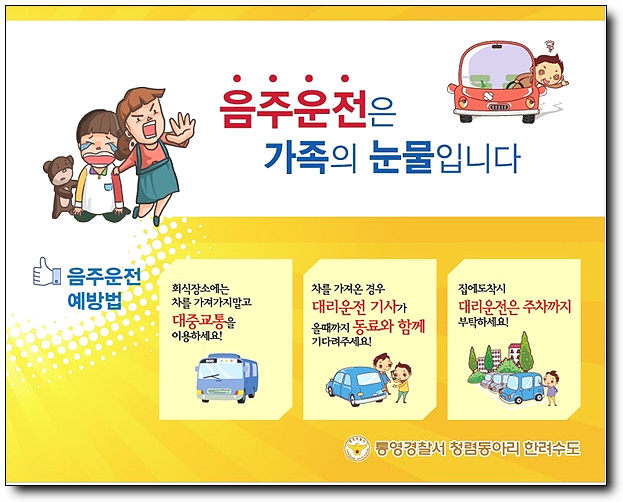 음주운전은
가족의 눈물입니다

음주운전 예방법

회식장소에는 차를 가져가지말고 대중교통을 이용하세요!

차를 가져온 경우 대리운전 기사가 올때까지 동료와 함께 기다려주세요!

집에도착시 대리운전은 주차까지 부탁하세요!

통영경찰서 청렴동아리 한려수도